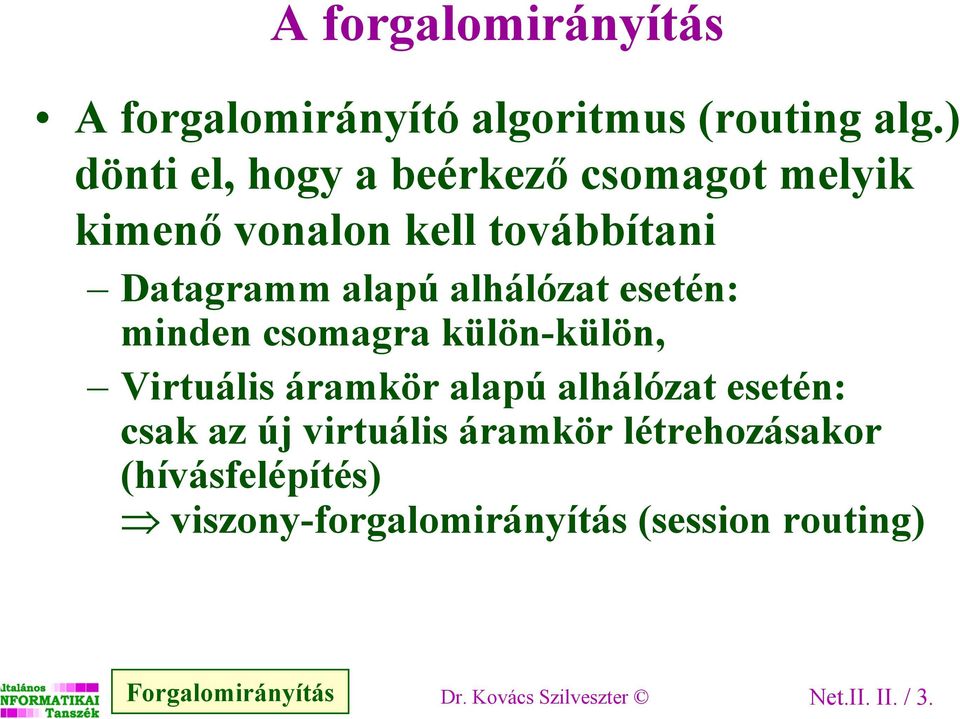 A forgalomirányítás

• A forgalomirányító algoritmus (routing alg.) dönti el, hogy a beérkező csomagot melyik kimenő vonalon kell továbbítani

– Datagramm alapú alhálózat esetén: minden csomagra külön-külön,

– Virtuális áramkör alapú alhálózat esetén: csak az új virtuális áramkör létrehozásakor (hívásfelépítés)
$\Rightarrow$ viszony-forgalomirányítás (session routing)

ltalános
NFORMATIKAI
Tanszék

Forgalomirányítás

Dr. Kovács Szilveszter ©

Net.II. II. / 3.